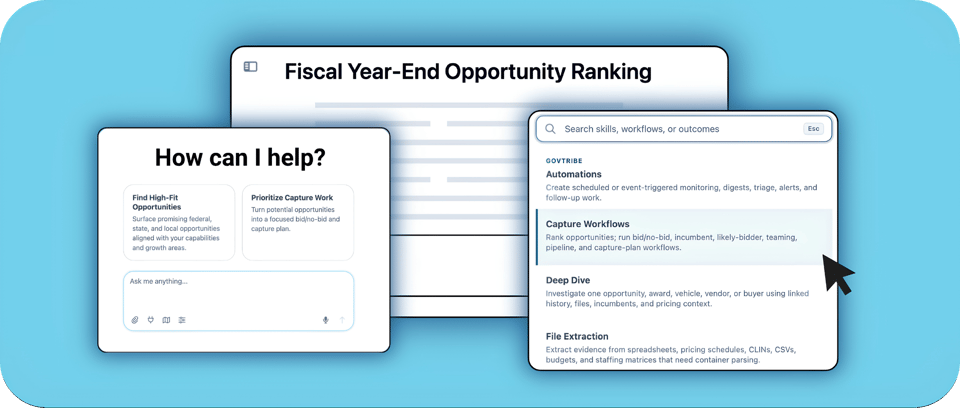 Fiscal Year-End Opportunity Ranking

How can I help?

Find High-Fit Opportunities
Surface promising federal, state, and local opportunities aligned with your capabilities and growth areas.

Prioritize Capture Work
Turn potential opportunities into a focused bid/no-bid and capture plan.

Ask me anything...

Search skills, workflows, or outcomes
Esc

GOVTRIBE

Automations
Create scheduled or event-triggered monitoring, digests, triage, alerts, and follow-up work.

Capture Workflows
Rank opportunities; run bid/no-bid, incumbent, likely-bidder, teaming, pipeline, and capture-plan workflows.

Deep Dive
Investigate one opportunity, award, vehicle, vendor, or buyer using linked history, files, incumbents, and pricing context.

File Extraction
Extract evidence from spreadsheets, pricing schedules, CLINs, CSVs, budgets, and staffing matrices that need container parsing.